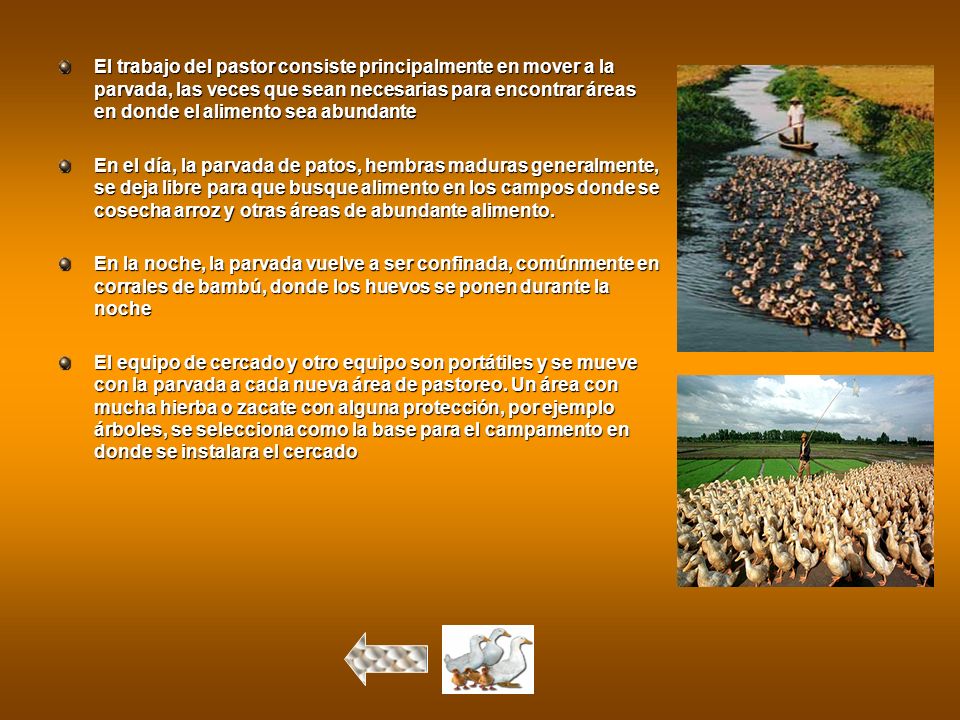 El trabajo del pastor consiste principalmente en mover a la parvada, las veces que sean necesarias para encontrar áreas en donde el alimento sea abundante

En el día, la parvada de patos, hembras maduras generalmente, se deja libre para que busque alimento en los campos donde se cosecha arroz y otras áreas de abundante alimento.

En la noche, la parvada vuelve a ser confinada, comúnmente en corrales de bambú, donde los huevos se ponen durante la noche

El equipo de cercado y otro equipo son portátiles y se mueve con la parvada a cada nueva área de pastoreo. Un área con mucha hierba o zacate con alguna protección, por ejemplo árboles, se selecciona como la base para el campamento en donde se instalara el cercado